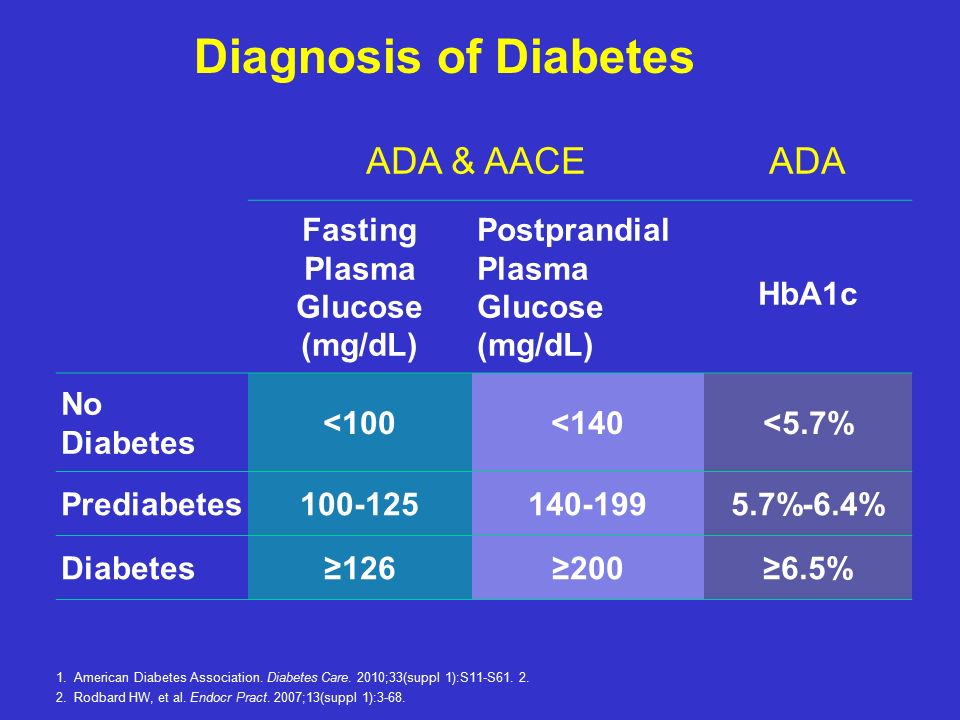 Diagnosis of Diabetes

| | ADA & AACE | | ADA |
|---|---|---|---|
| | Fasting Plasma Glucose (mg/dL) | Postprandial Plasma Glucose (mg/dL) | HbA1c |
| No Diabetes | <100 | <140 | <5.7% |
| Prediabetes | 100-125 | 140-199 | 5.7%-6.4% |
| Diabetes | ≥126 | ≥200 | ≥6.5% |

1. American Diabetes Association. Diabetes Care. 2010;33(suppl 1):S11-S61. 2.
2. Rodbard HW, et al. Endocr Pract. 2007;13(suppl 1):3-68.